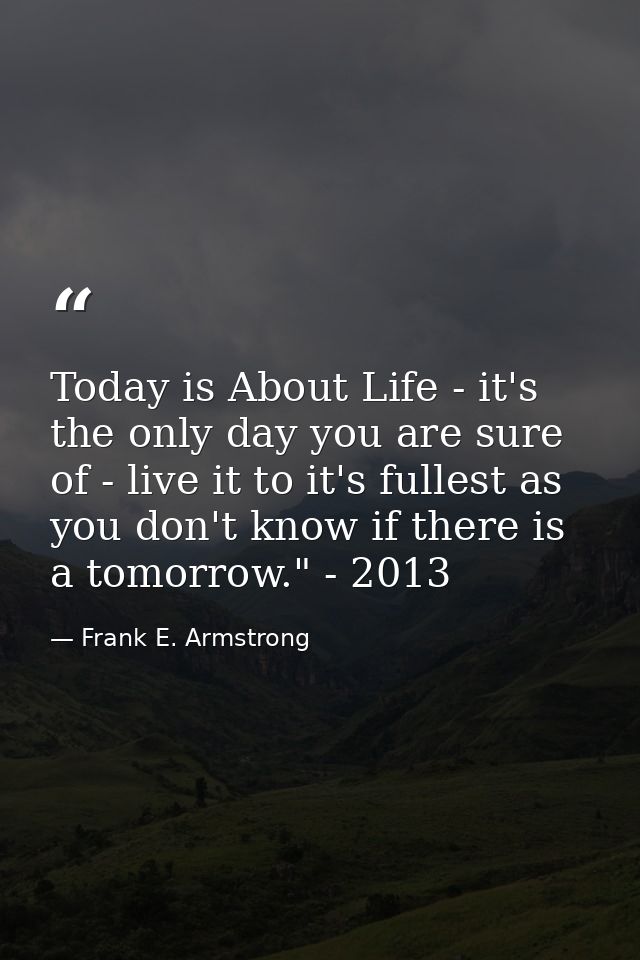 “

Today is About Life - it's the only day you are sure of - live it to it's fullest as you don't know if there is a tomorrow." - 2013

— Frank E. Armstrong